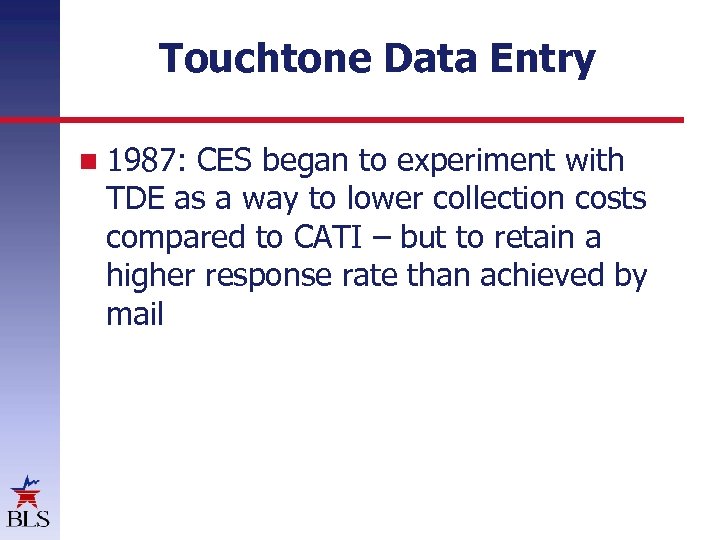 Touchtone Data Entry

1987: CES began to experiment with TDE as a way to lower collection costs compared to CATI – but to retain a higher response rate than achieved by mail

BLS